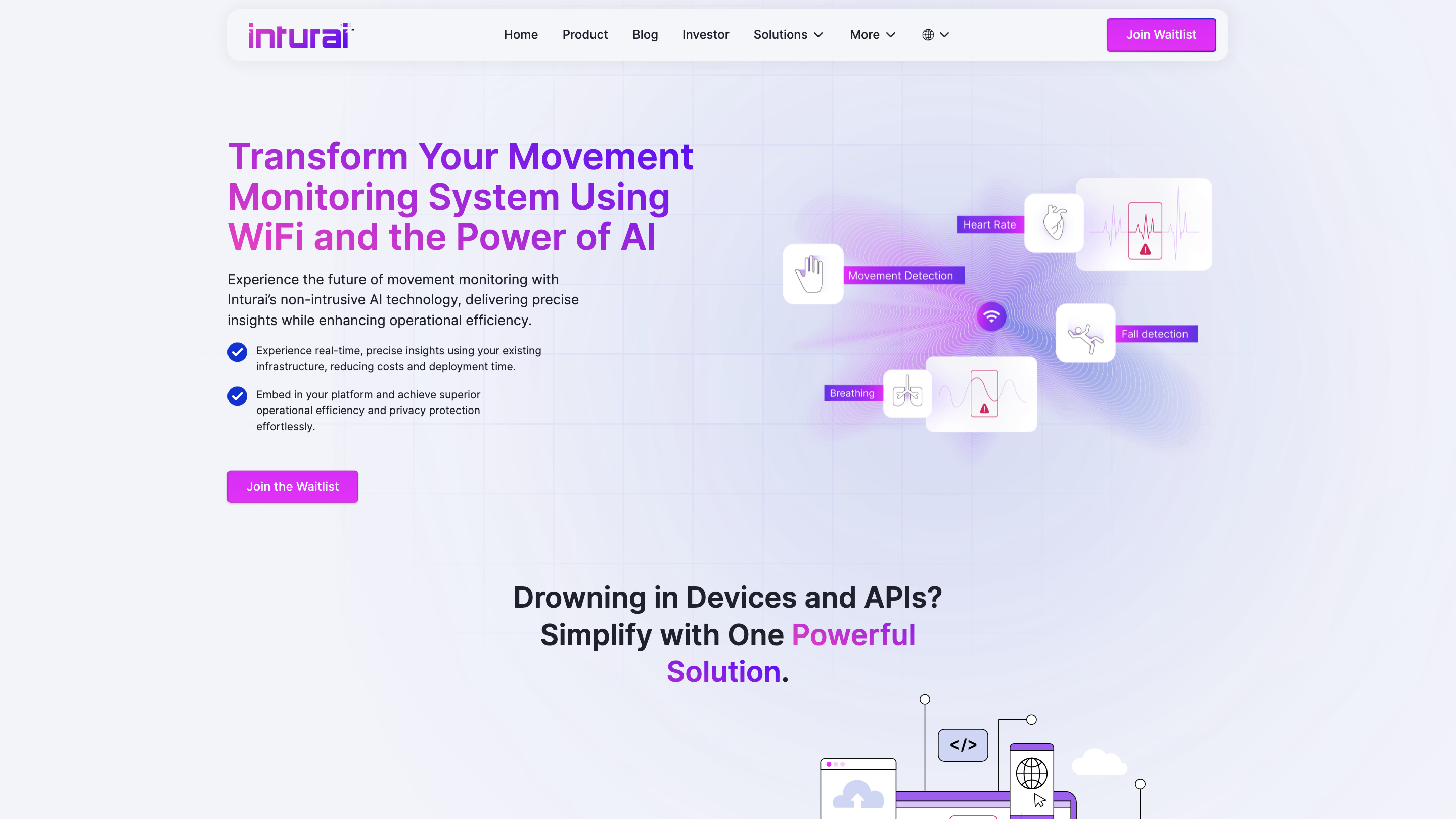 inturai™

Home Product Blog Investor Solutions More

Join Waitlist

Transform Your Movement Monitoring System Using WiFi and the Power of AI

Experience the future of movement monitoring with Inturai's non-intrusive AI technology, delivering precise insights while enhancing operational efficiency.

Experience real-time, precise insights using your existing infrastructure, reducing costs and deployment time.

Embed in your platform and achieve superior operational efficiency and privacy protection effortlessly.

Join the Waitlist

Heart Rate

Movement Detection

Fall detection

Breathing

Drowning in Devices and APIs? Simplify with One Powerful Solution.

</>